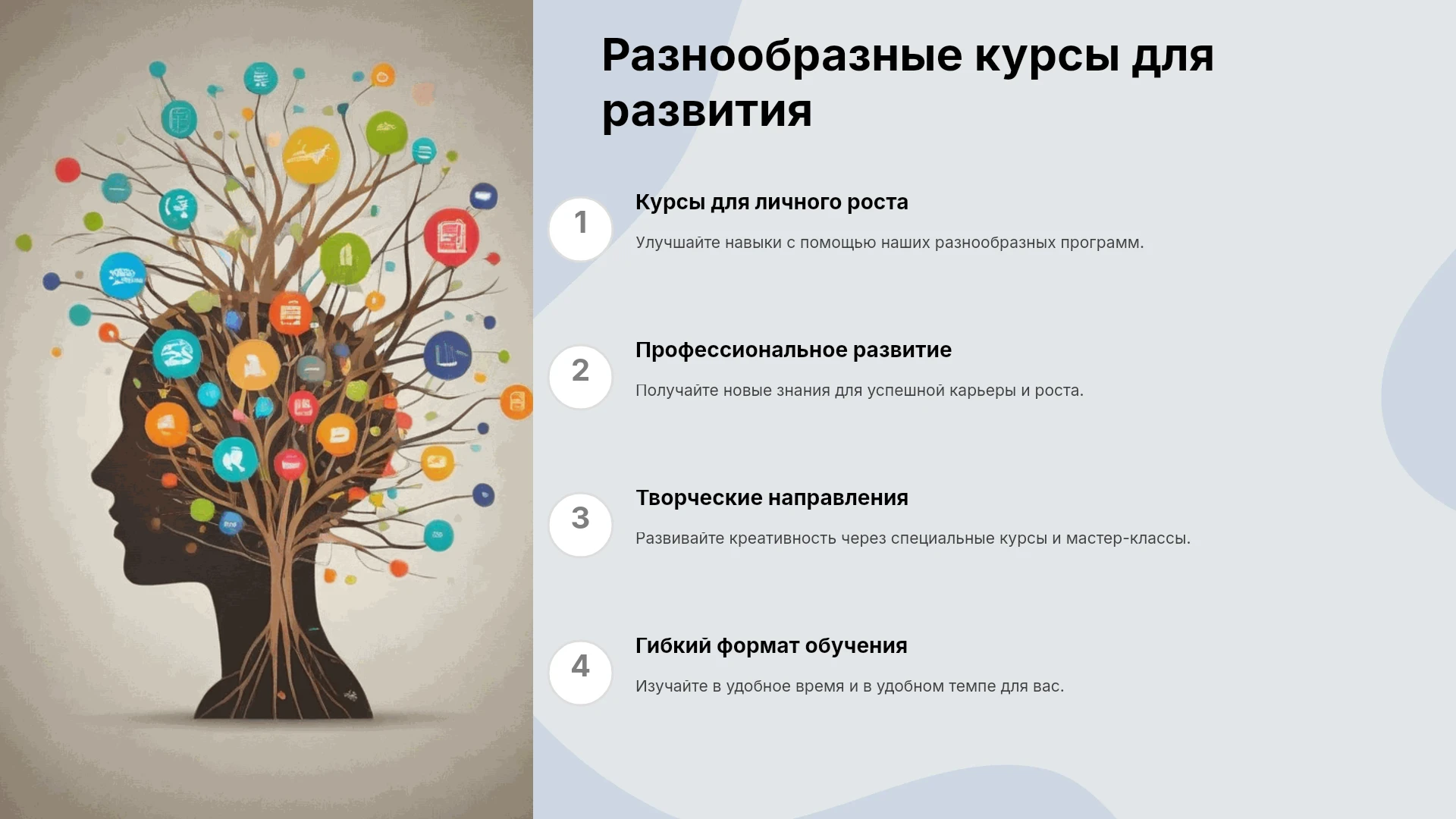 Разнообразные курсы для развития

1

Курсы для личного роста

Улучшайте навыки с помощью наших разнообразных программ.

2

Профессиональное развитие

Получайте новые знания для успешной карьеры и роста.

3

Творческие направления

Развивайте креативность через специальные курсы и мастер-классы.

4

Гибкий формат обучения

Изучайте в удобное время и в удобном темпе для вас.